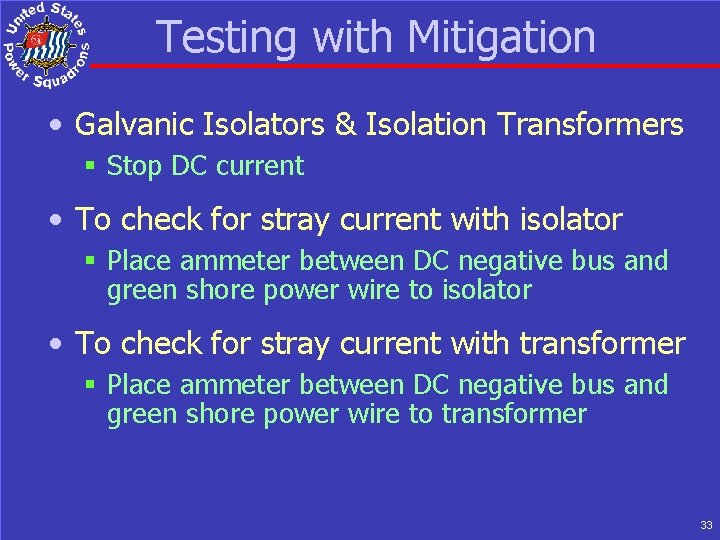 United States Power Squadrons

Testing with Mitigation

• Galvanic Isolators & Isolation Transformers
  ▪ Stop DC current

• To check for stray current with isolator
  ▪ Place ammeter between DC negative bus and green shore power wire to isolator

• To check for stray current with transformer
  ▪ Place ammeter between DC negative bus and green shore power wire to transformer

33